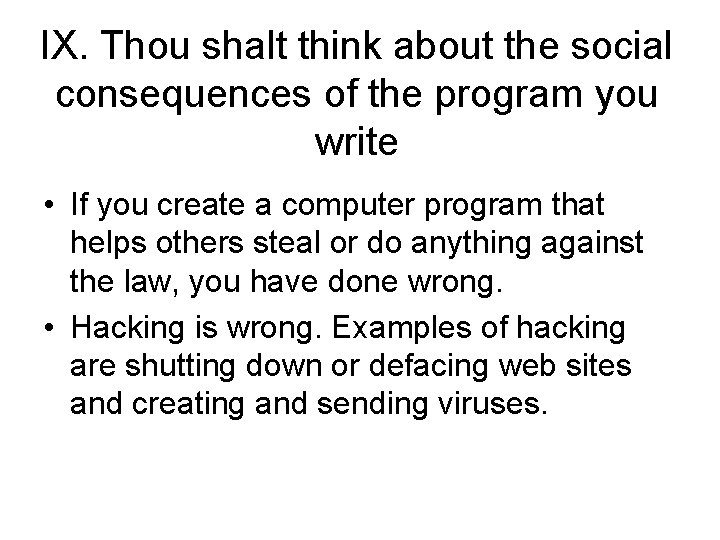 IX. Thou shalt think about the social consequences of the program you write

• If you create a computer program that helps others steal or do anything against the law, you have done wrong.
• Hacking is wrong. Examples of hacking are shutting down or defacing web sites and creating and sending viruses.